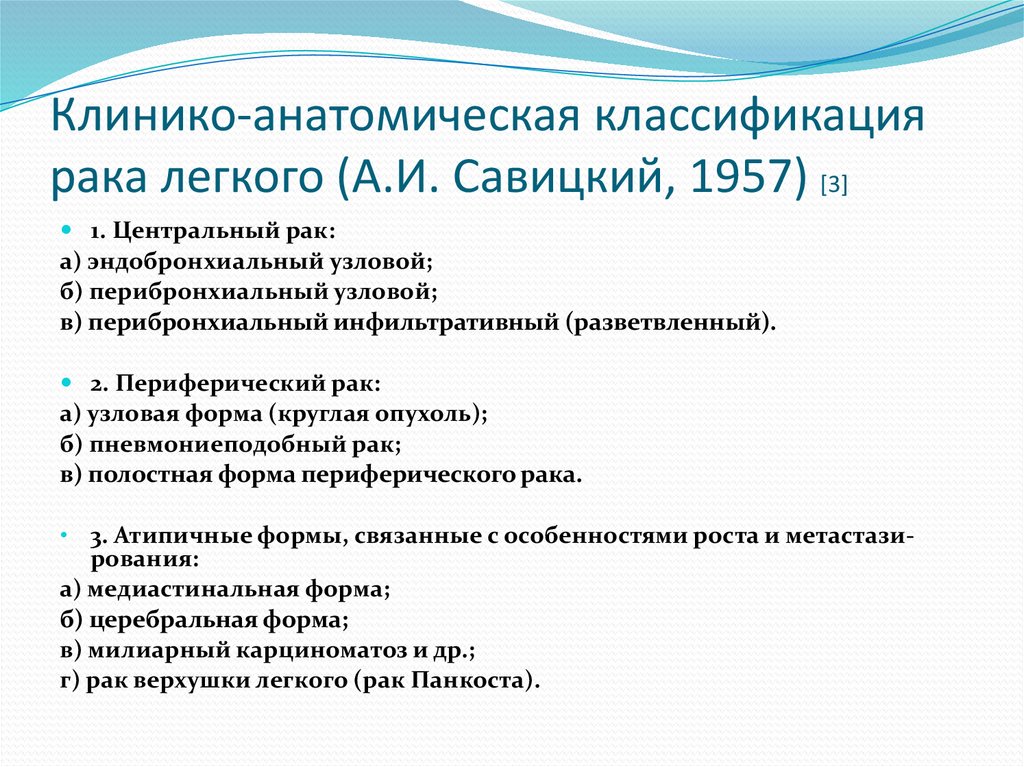 Клинико-анатомическая классификация рака легкого (А.И. Савицкий, 1957) [3]

1. Центральный рак:
а) эндобронхиальный узловой;
б) перибронхиальный узловой;
в) перибронхиальный инфильтративный (разветвленный).

2. Периферический рак:
а) узловая форма (круглая опухоль);
б) пневмониеподобный рак;
в) полостная форма периферического рака.

3. Атипичные формы, связанные с особенностями роста и метастазирования:
а) медиастинальная форма;
б) церебральная форма;
в) милиарный карциноматоз и др.;
г) рак верхушки легкого (рак Панкоста).